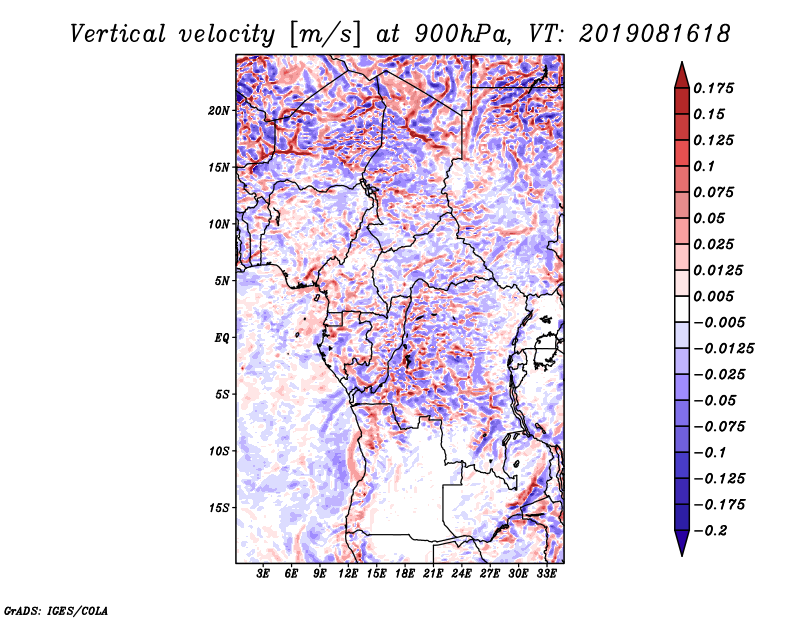 Vertical velocity [m/s] at 900hPa, VT: 2019081618

20N
15N
10N
5N
EQ
5S
10S
15S

3E 6E 9E 12E 15E 18E 21E 24E 27E 30E 33E

0.175
0.15
0.125
0.1
0.075
0.05
0.025
0.0125
0.005
−0.005
−0.0125
−0.025
−0.05
−0.075
−0.1
−0.125
−0.175
−0.2

GrADS: IGES/COLA